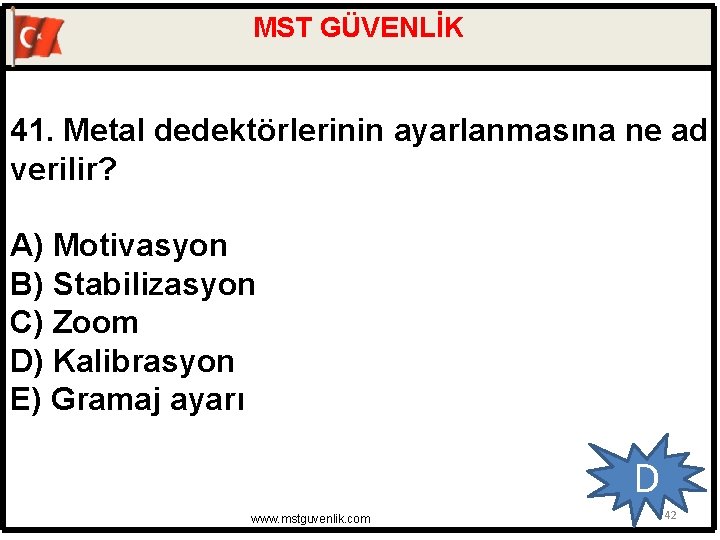 MST GÜVENLİK

41. Metal dedektörlerinin ayarlanmasına ne ad verilir?

A) Motivasyon
B) Stabilizasyon
C) Zoom
D) Kalibrasyon
E) Gramaj ayarı

D

www.mstguvenlik.com

42